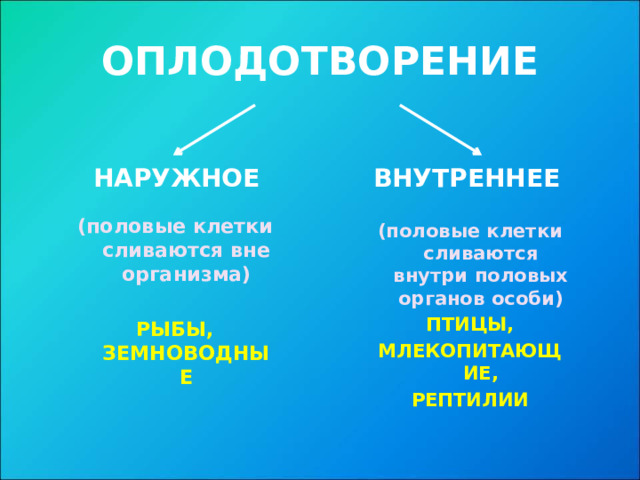 ОПЛОДОТВОРЕНИЕ

НАРУЖНОЕ

(половые клетки сливаются вне организма)

РЫБЫ, ЗЕМНОВОДНЫЕ

ВНУТРЕННЕЕ

(половые клетки сливаются внутри половых органов особи)

ПТИЦЫ, МЛЕКОПИТАЮЩИЕ, РЕПТИЛИИ